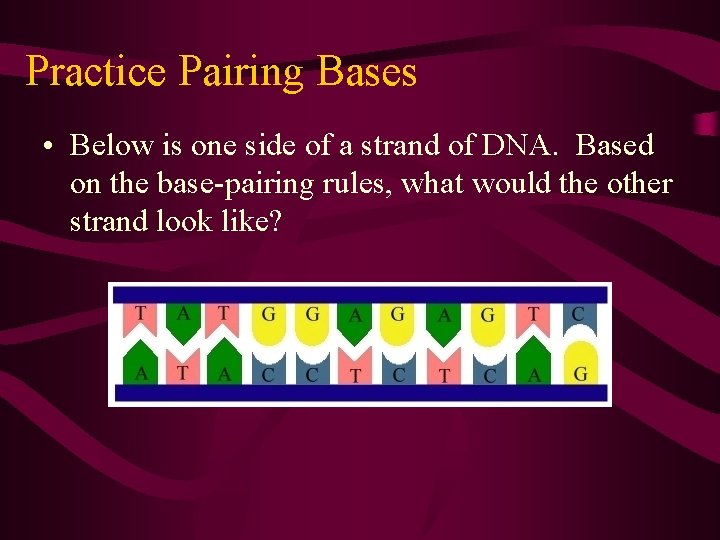 Practice Pairing Bases

• Below is one side of a strand of DNA. Based on the base-pairing rules, what would the other strand look like?

T A T G G A G A G T C

A T A C C T C T C A G